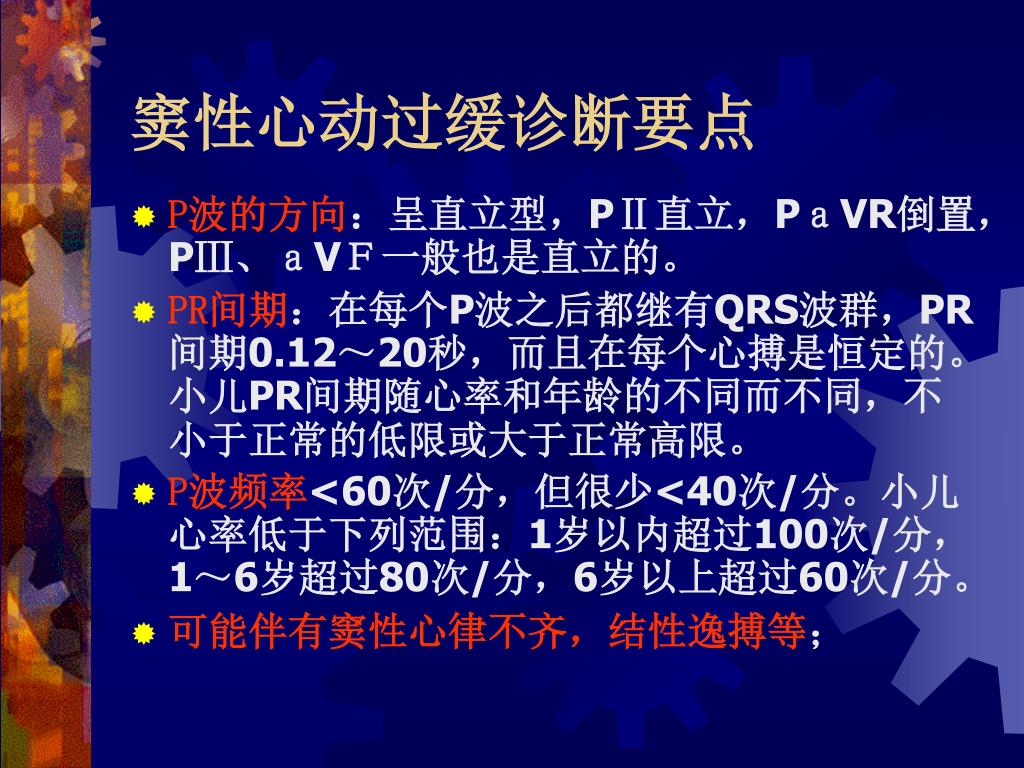 窦性心动过缓诊断要点

P波的方向：呈直立型，PⅡ直立，PａVR倒置，PⅢ、ａVＦ一般也是直立的。

PR间期：在每个P波之后都继有QRS波群，PR间期0.12～20秒，而且在每个心搏是恒定的。小儿PR间期随心率和年龄的不同而不同，不小于正常的低限或大于正常高限。

P波频率<60次/分，但很少<40次/分。小儿心率低于下列范围：1岁以内超过100次/分，1～6岁超过80次/分，6岁以上超过60次/分。

可能伴有窦性心律不齐，结性逸搏等；